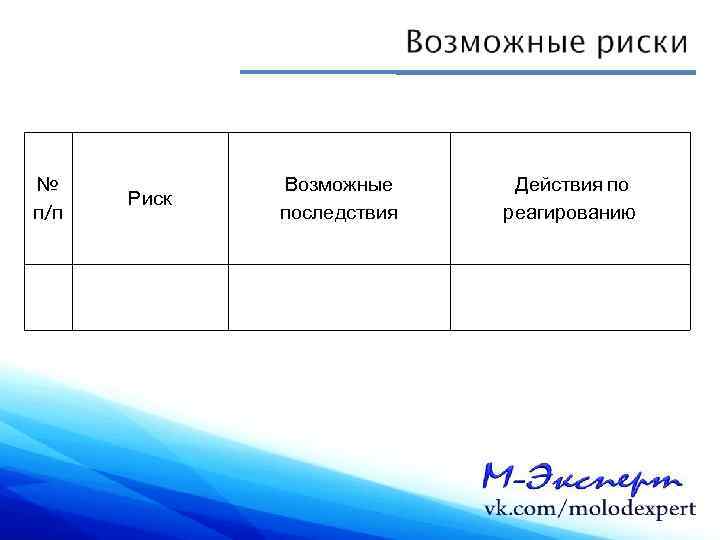 Возможные риски

| № п/п | Риск | Возможные последствия | Действия по реагированию |
|---|---|---|---|
| | | | |

М-Эксперт
vk.com/molodexpert